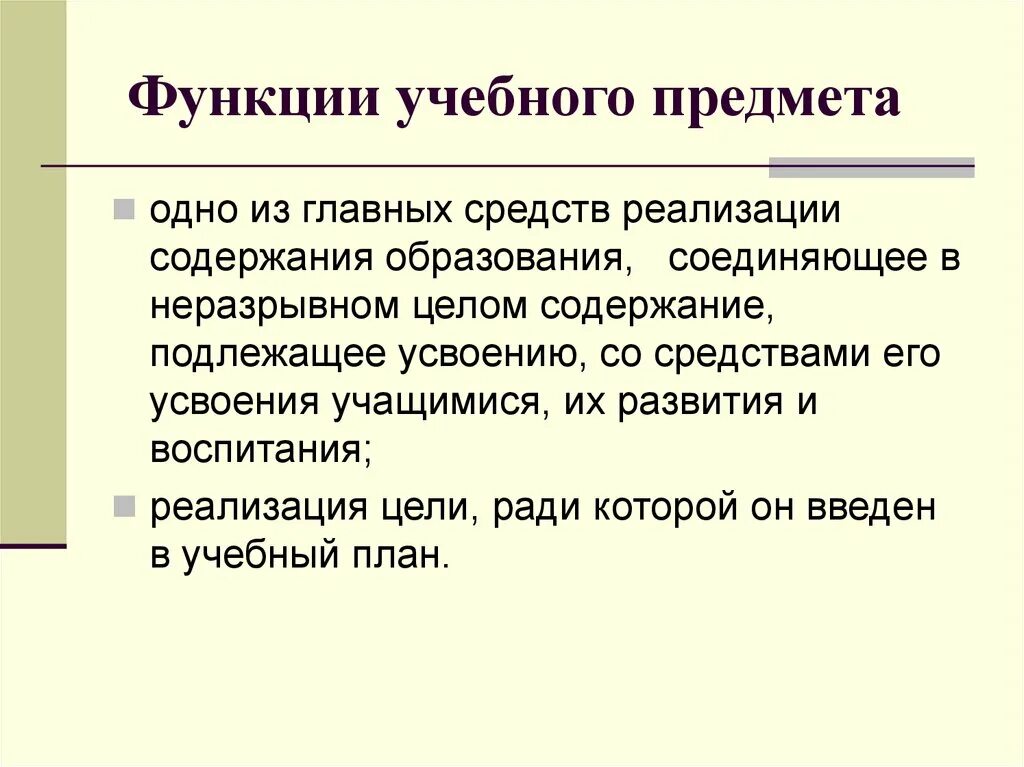 Функции учебного предмета

одно из главных средств реализации содержания образования, соединяющее в неразрывном целом содержание, подлежащее усвоению, со средствами его усвоения учащимися, их развития и воспитания;

реализация цели, ради которой он введен в учебный план.